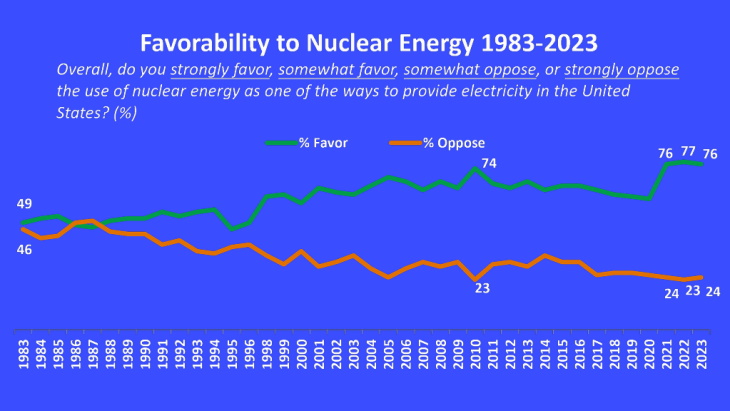 Favorability to Nuclear Energy 1983-2023

Overall, do you strongly favor, somewhat favor, somewhat oppose, or strongly oppose the use of nuclear energy as one of the ways to provide electricity in the United States? (%)

% Favor
% Oppose

49
46
74
23
76
77
76
24
23
24

1983
1984
1985
1986
1987
1988
1989
1990
1991
1992
1993
1994
1995
1996
1998
1999
2000
2001
2002
2003
2004
2005
2006
2007
2008
2009
2010
2011
2012
2013
2014
2015
2016
2017
2018
2019
2020
2021
2022
2023